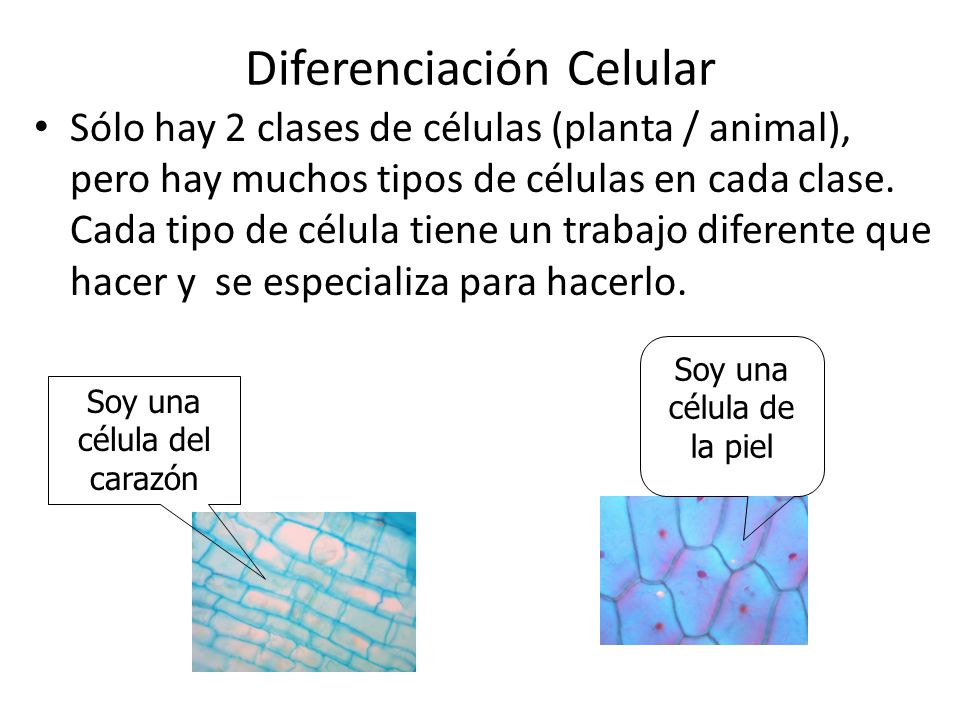 Diferenciación Celular

• Sólo hay 2 clases de células (planta / animal), pero hay muchos tipos de células en cada clase. Cada tipo de célula tiene un trabajo diferente que hacer y se especializa para hacerlo.

Soy una célula del carazón

Soy una célula de la piel